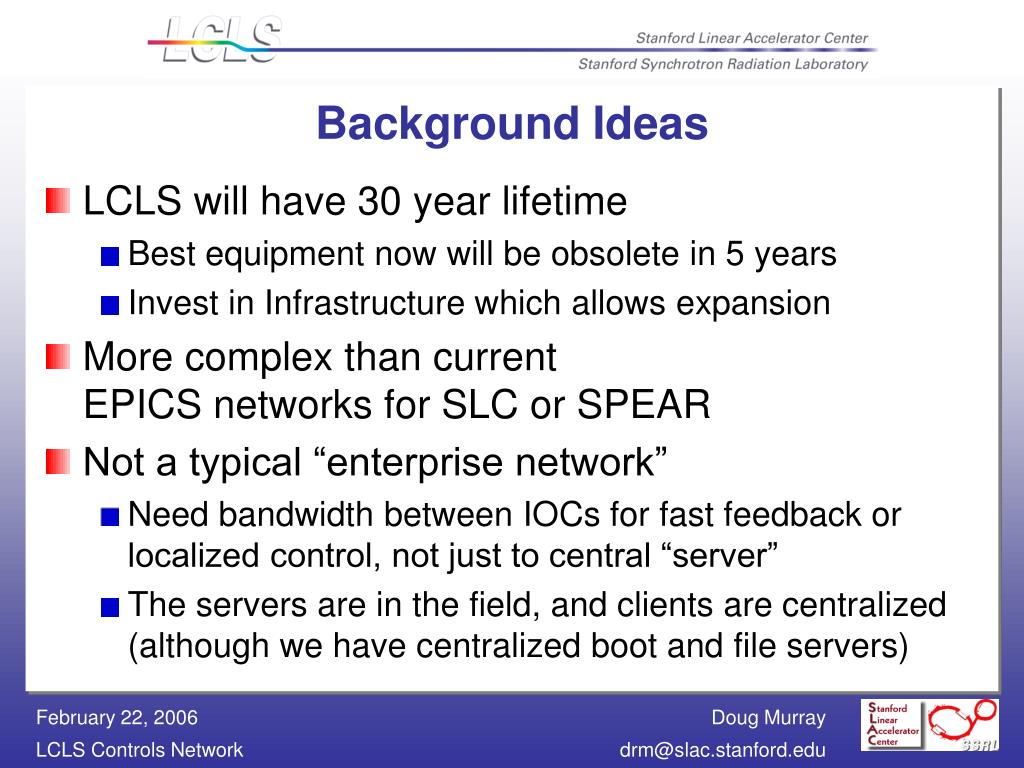 LCLS

Stanford Linear Accelerator Center

Stanford Synchrotron Radiation Laboratory

Background Ideas

LCLS will have 30 year lifetime

Best equipment now will be obsolete in 5 years

Invest in Infrastructure which allows expansion

More complex than current EPICS networks for SLC or SPEAR

Not a typical “enterprise network”

Need bandwidth between IOCs for fast feedback or localized control, not just to central “server”

The servers are in the field, and clients are centralized (although we have centralized boot and file servers)

February 22, 2006

LCLS Controls Network

Doug Murray

drm@slac.stanford.edu

Stanford Linear Accelerator Center

SSRL